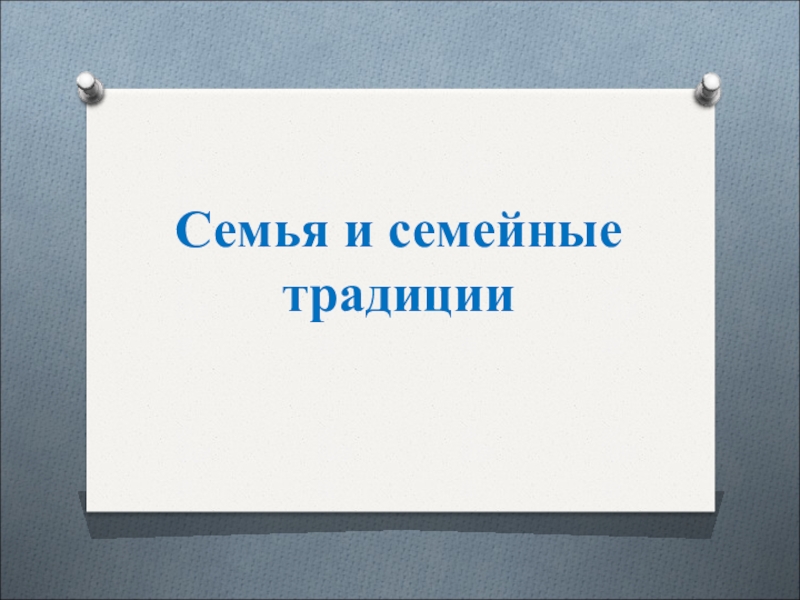 Семья и семейные традиции